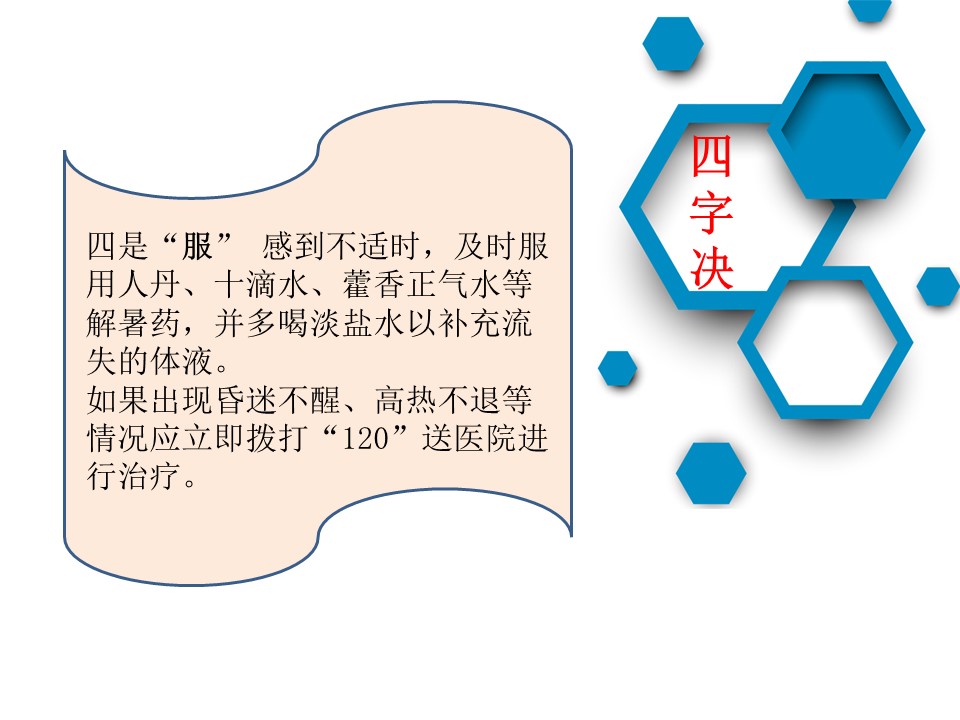 四是“服” 感到不适时，及时服用人丹、十滴水、藿香正气水等解暑药，并多喝淡盐水以补充流失的体液。
如果出现昏迷不醒、高热不退等情况应立即拨打“120”送医院进行治疗。

四字决